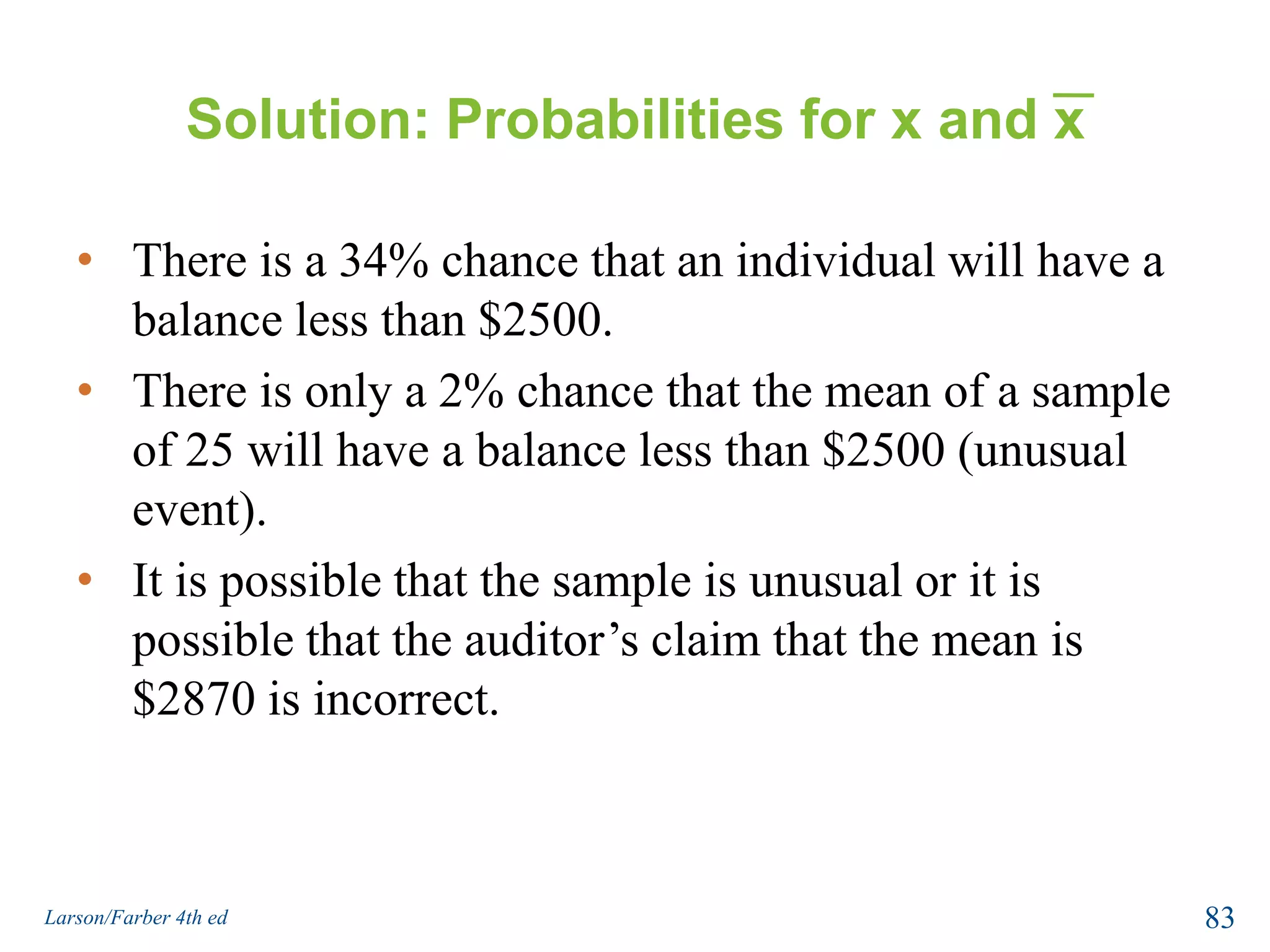 Solution: Probabilities for x and $\bar{x}$

• There is a 34% chance that an individual will have a balance less than \$2500.
• There is only a 2% chance that the mean of a sample of 25 will have a balance less than \$2500 (unusual event).
• It is possible that the sample is unusual or it is possible that the auditor’s claim that the mean is \$2870 is incorrect.

Larson/Farber 4th ed

83